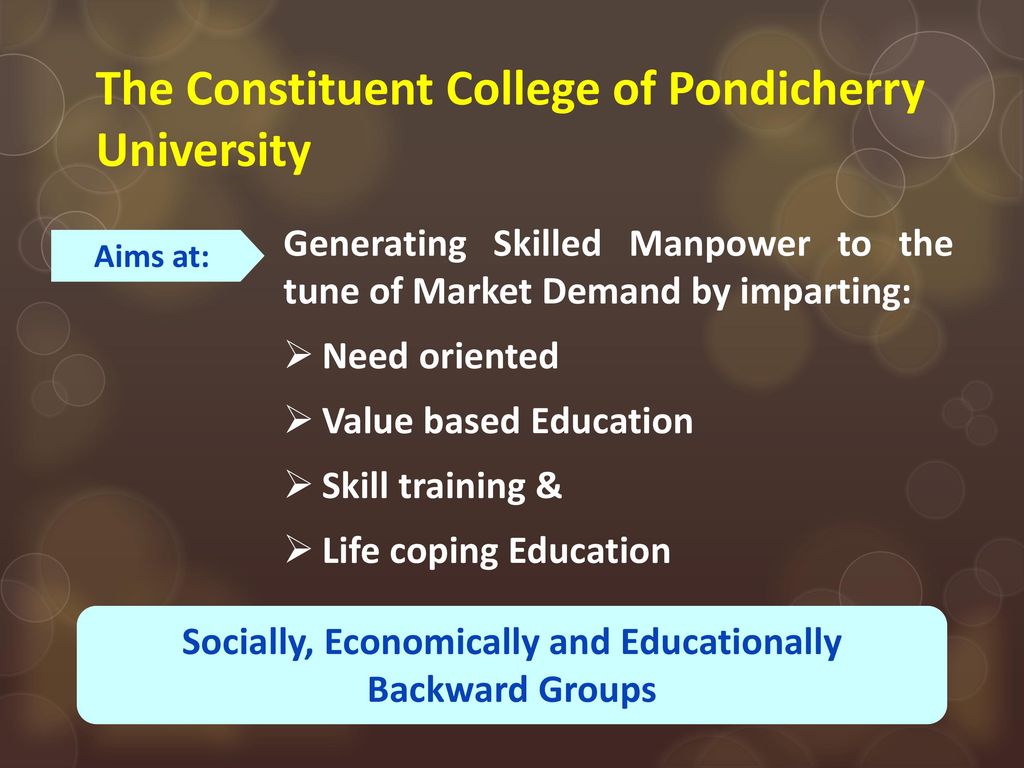 The Constituent College of Pondicherry University

Aims at:

Generating Skilled Manpower to the tune of Market Demand by imparting:

➢ Need oriented

➢ Value based Education

➢ Skill training &

➢ Life coping Education

Socially, Economically and Educationally Backward Groups